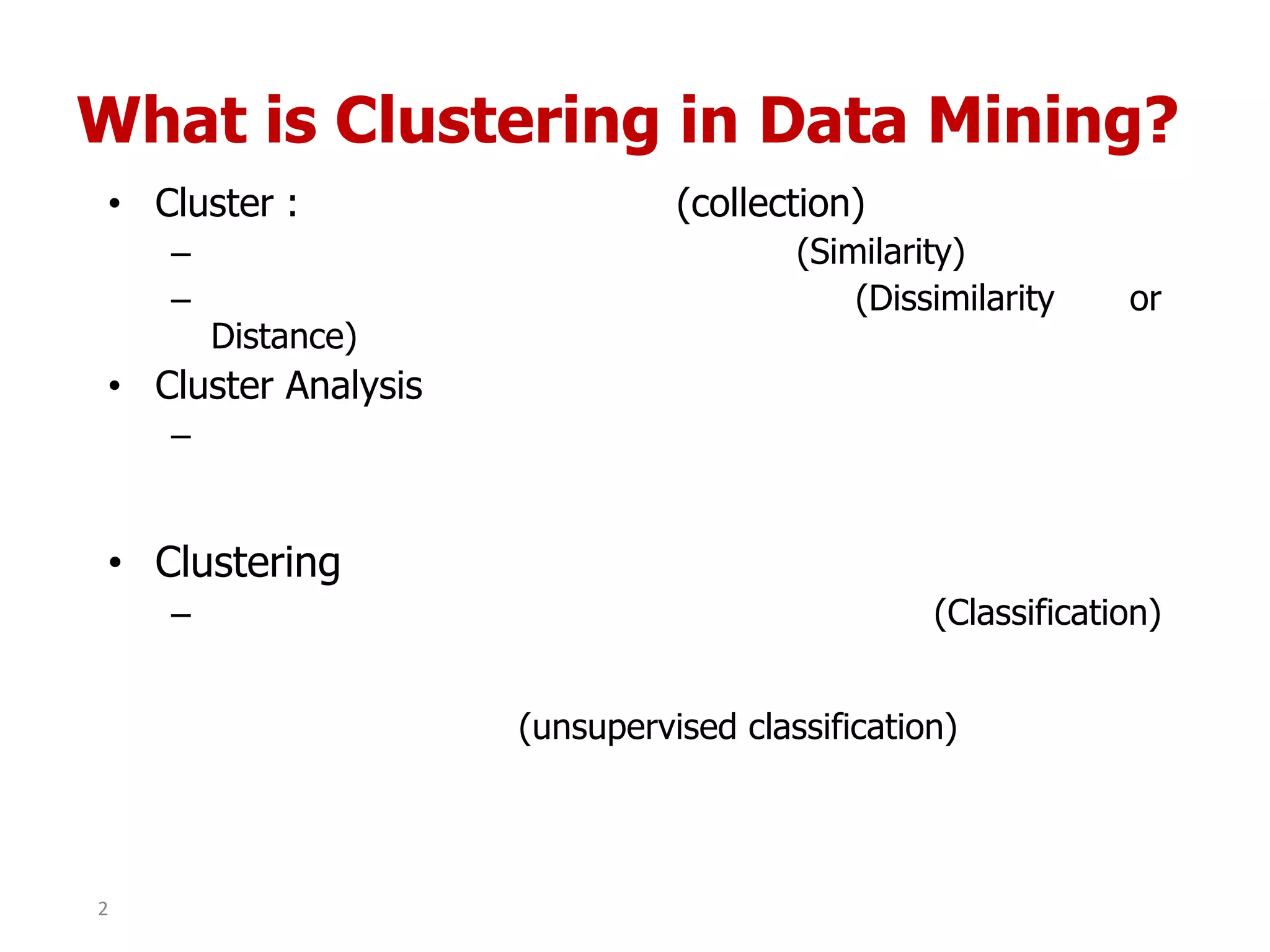 What is Clustering in Data Mining?

• Cluster : (collection)
– (Similarity)
– (Dissimilarity or Distance)
• Cluster Analysis
–
• Clustering
– (Classification)
(unsupervised classification)

2